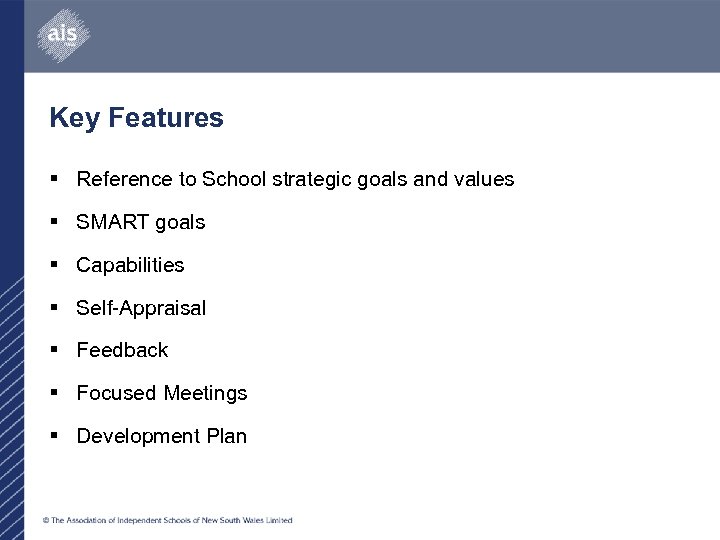 ais

Key Features

▪ Reference to School strategic goals and values
▪ SMART goals
▪ Capabilities
▪ Self-Appraisal
▪ Feedback
▪ Focused Meetings
▪ Development Plan

© The Association of Independent Schools of New South Wales Limited